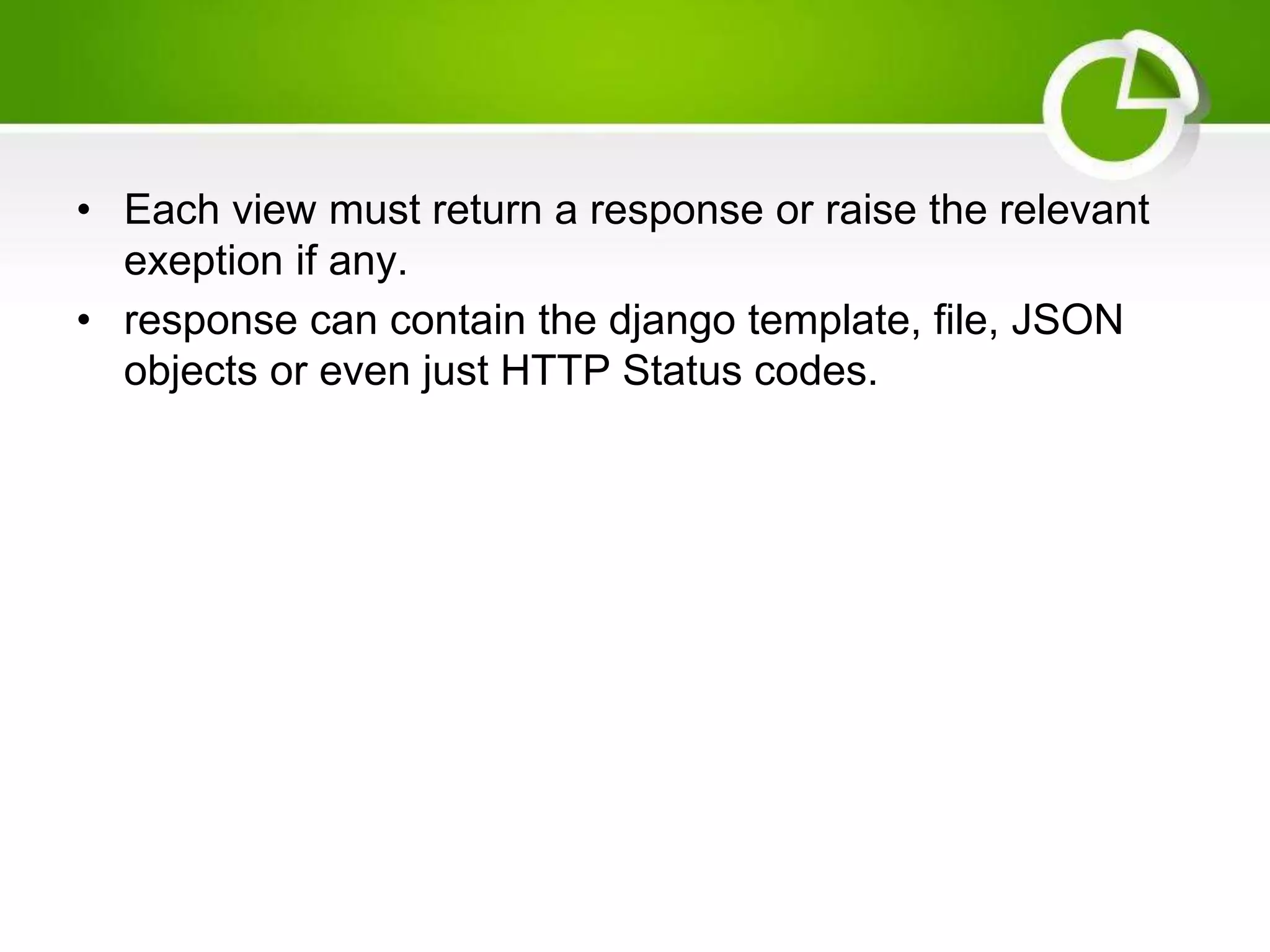 • Each view must return a response or raise the relevant exeption if any.
• response can contain the django template, file, JSON objects or even just HTTP Status codes.